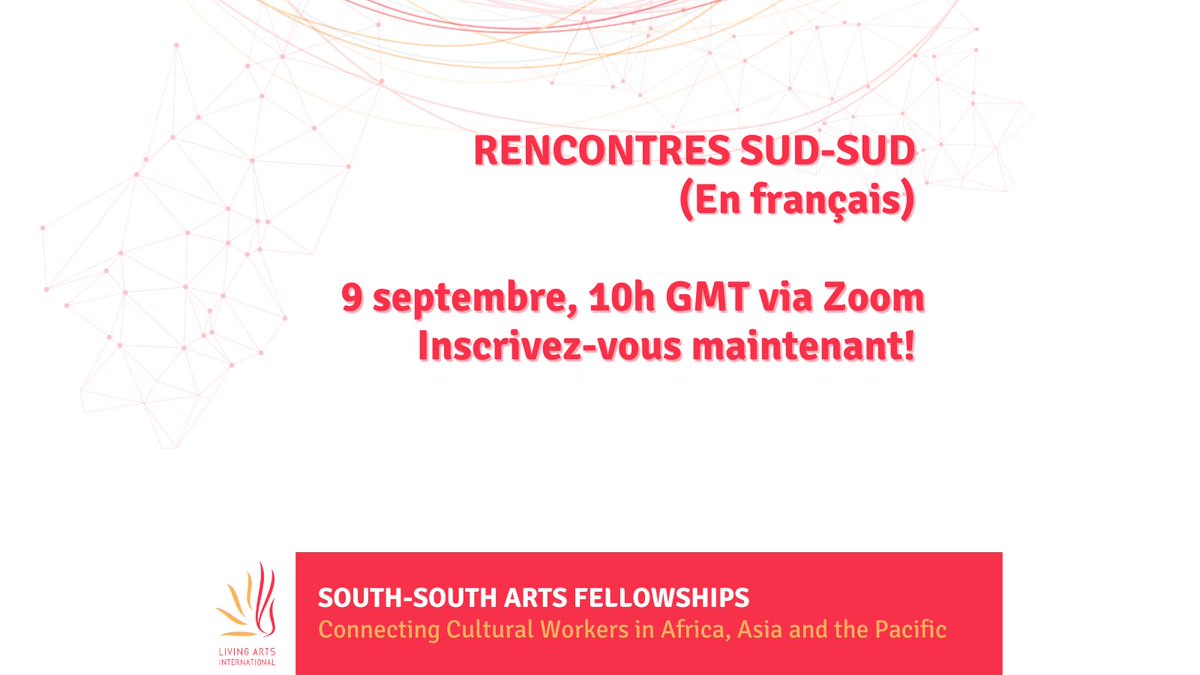 RENCONTRES SUD-SUD
(En français)

9 septembre, 10h GMT via Zoom
Inscrivez-vous maintenant!

LIVING ARTS INTERNATIONAL

SOUTH-SOUTH ARTS FELLOWSHIPS
Connecting Cultural Workers in Africa, Asia and the Pacific